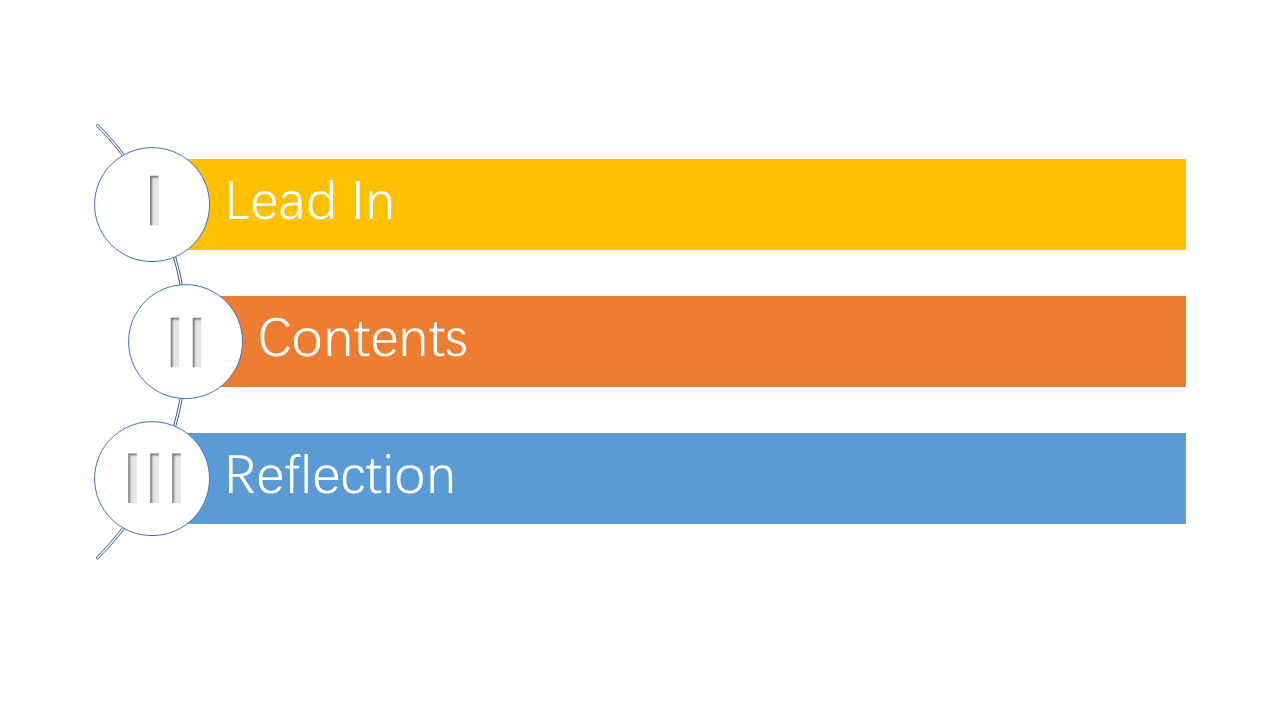 Ⅰ Lead In

Ⅱ Contents

Ⅲ Reflection